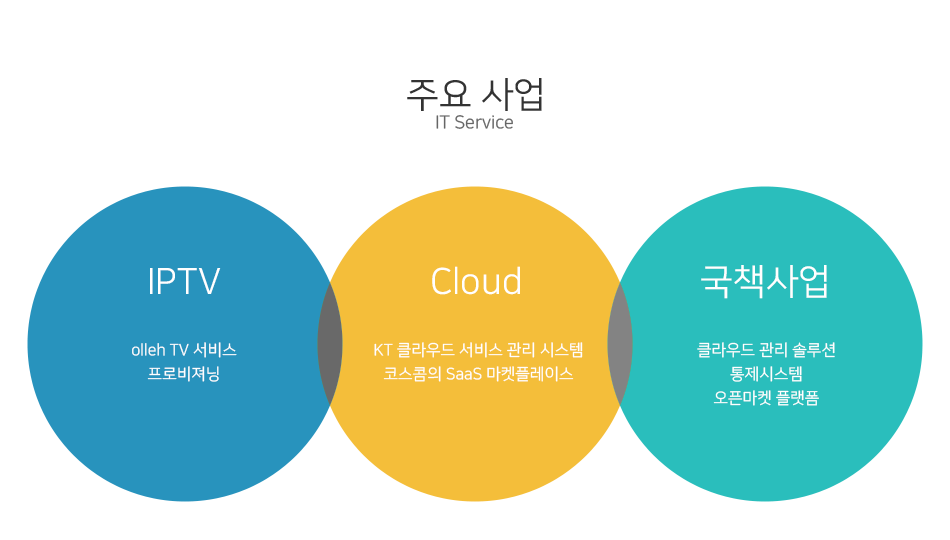 주요 사업
IT Service

IPTV

olleh TV 서비스
프로비져닝

Cloud

KT 클라우드 서비스 관리 시스템
코스콤의 SaaS 마켓플레이스

국책사업

클라우드 관리 솔루션
통제시스템
오픈마켓 플랫폼